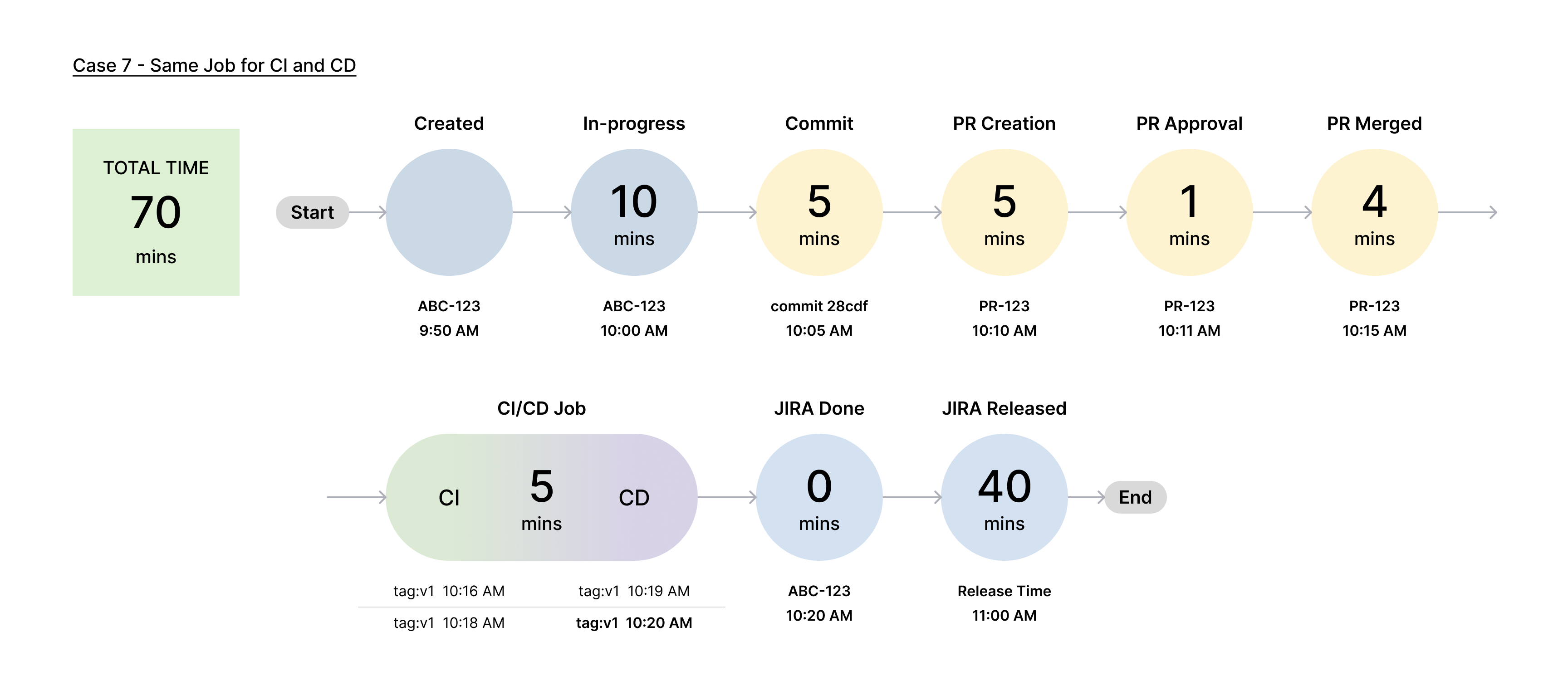 Case 7 - Same Job for CI and CD

TOTAL TIME
70
mins

Start

Created
ABC-123
9:50 AM

In-progress
10
mins
ABC-123
10:00 AM

Commit
5
mins
commit 28cdf
10:05 AM

PR Creation
5
mins
PR-123
10:10 AM

PR Approval
1
mins
PR-123
10:11 AM

PR Merged
4
mins
PR-123
10:15 AM

CI/CD Job
CI
5
mins
CD

tag:v1 10:16 AM
tag:v1 10:18 AM
tag:v1 10:19 AM
tag:v1 10:20 AM

JIRA Done
0
mins
ABC-123
10:20 AM

JIRA Released
40
mins
Release Time
11:00 AM

End